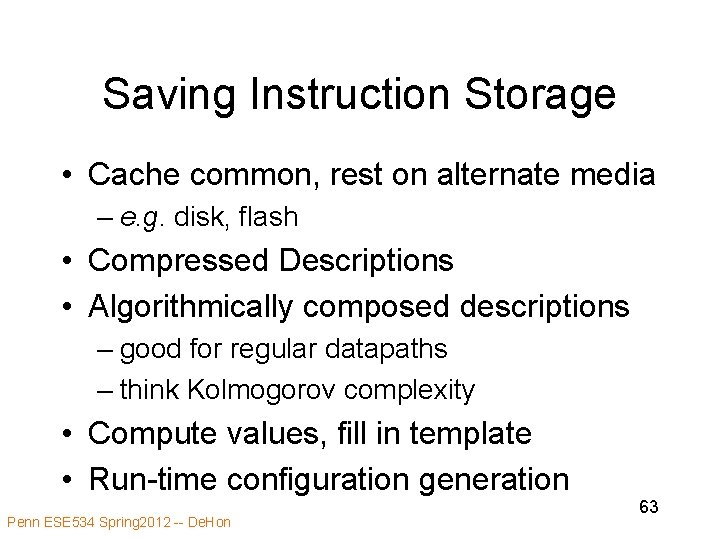 Saving Instruction Storage

• Cache common, rest on alternate media
– e.g. disk, flash
• Compressed Descriptions
• Algorithmically composed descriptions
– good for regular datapaths
– think Kolmogorov complexity
• Compute values, fill in template
• Run-time configuration generation

63

Penn ESE534 Spring2012 -- DeHon